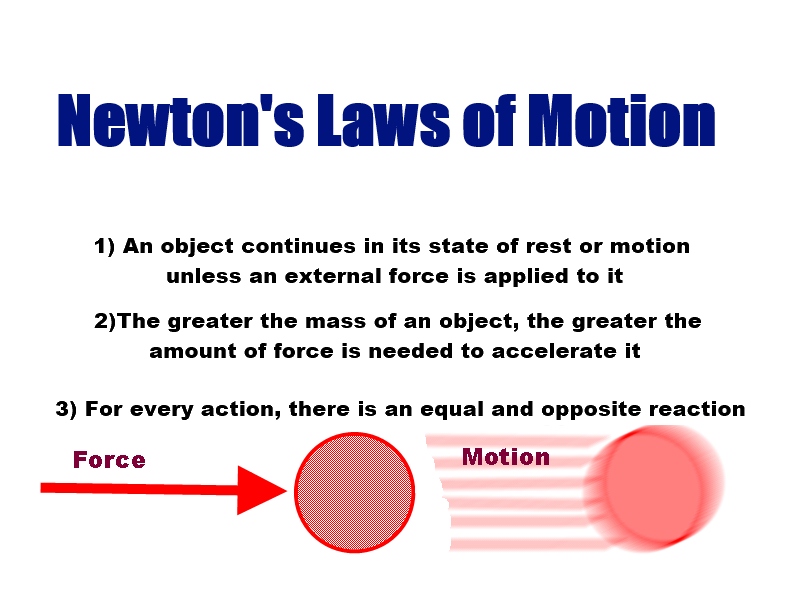 Newton's Laws of Motion

1) An object continues in its state of rest or motion unless an external force is applied to it

2)The greater the mass of an object, the greater the amount of force is needed to accelerate it

3) For every action, there is an equal and opposite reaction

Force

Motion